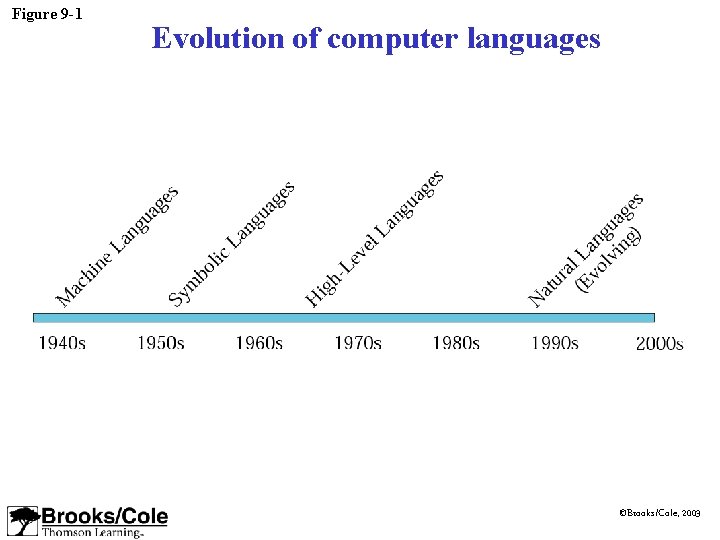 Figure 9-1

Evolution of computer languages

Machine Languages

Symbolic Languages

High-Level Languages

Natural Languages (Evolving)

1940s 1950s 1960s 1970s 1980s 1990s 2000s

Brooks/Cole
Thomson Learning

©Brooks/Cole, 2003